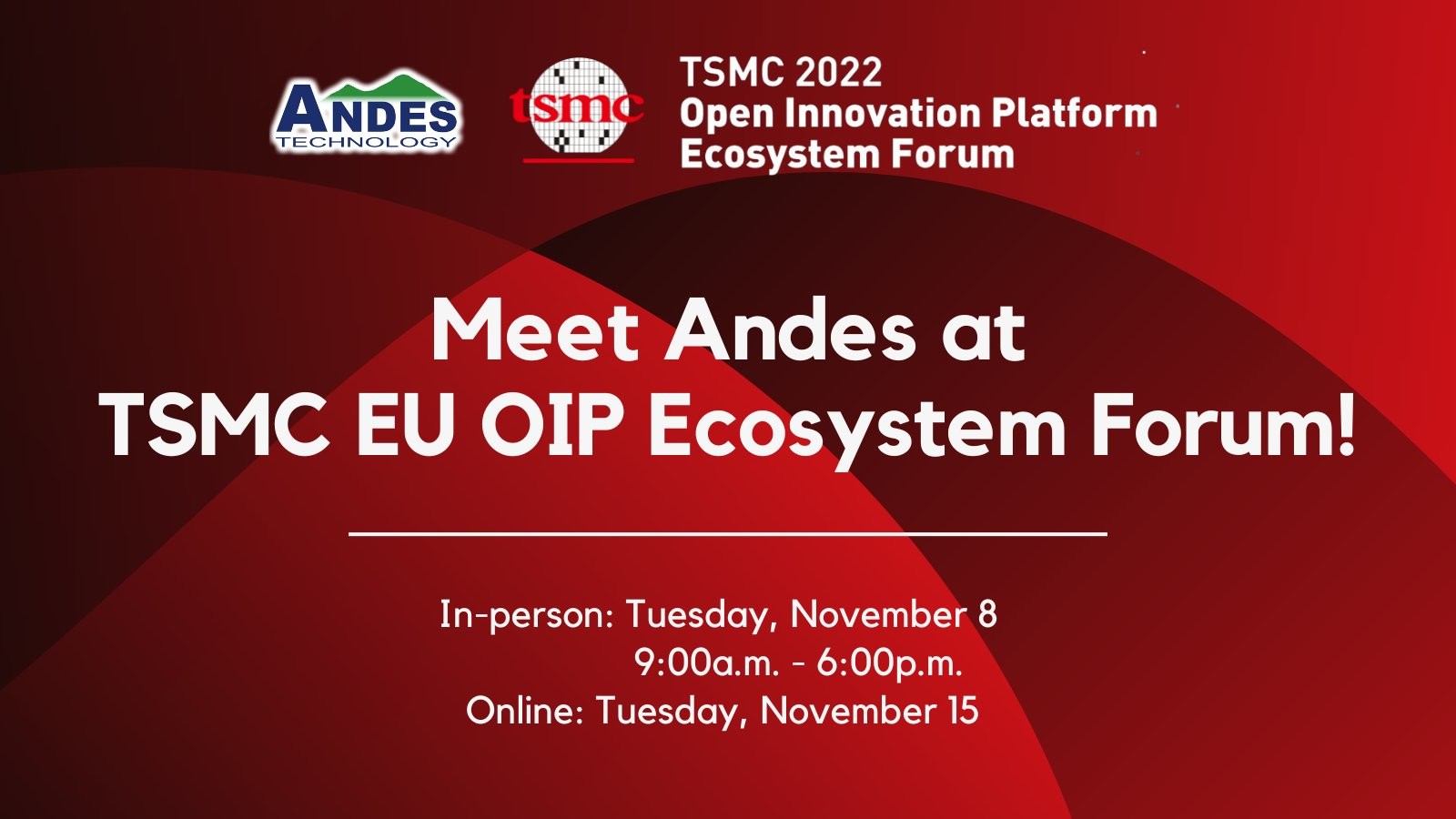 ANDES TECHNOLOGY

tsmc

TSMC 2022
Open Innovation Platform
Ecosystem Forum

Meet Andes at
TSMC EU OIP Ecosystem Forum!

In-person: Tuesday, November 8
9:00a.m. - 6:00p.m.
Online: Tuesday, November 15